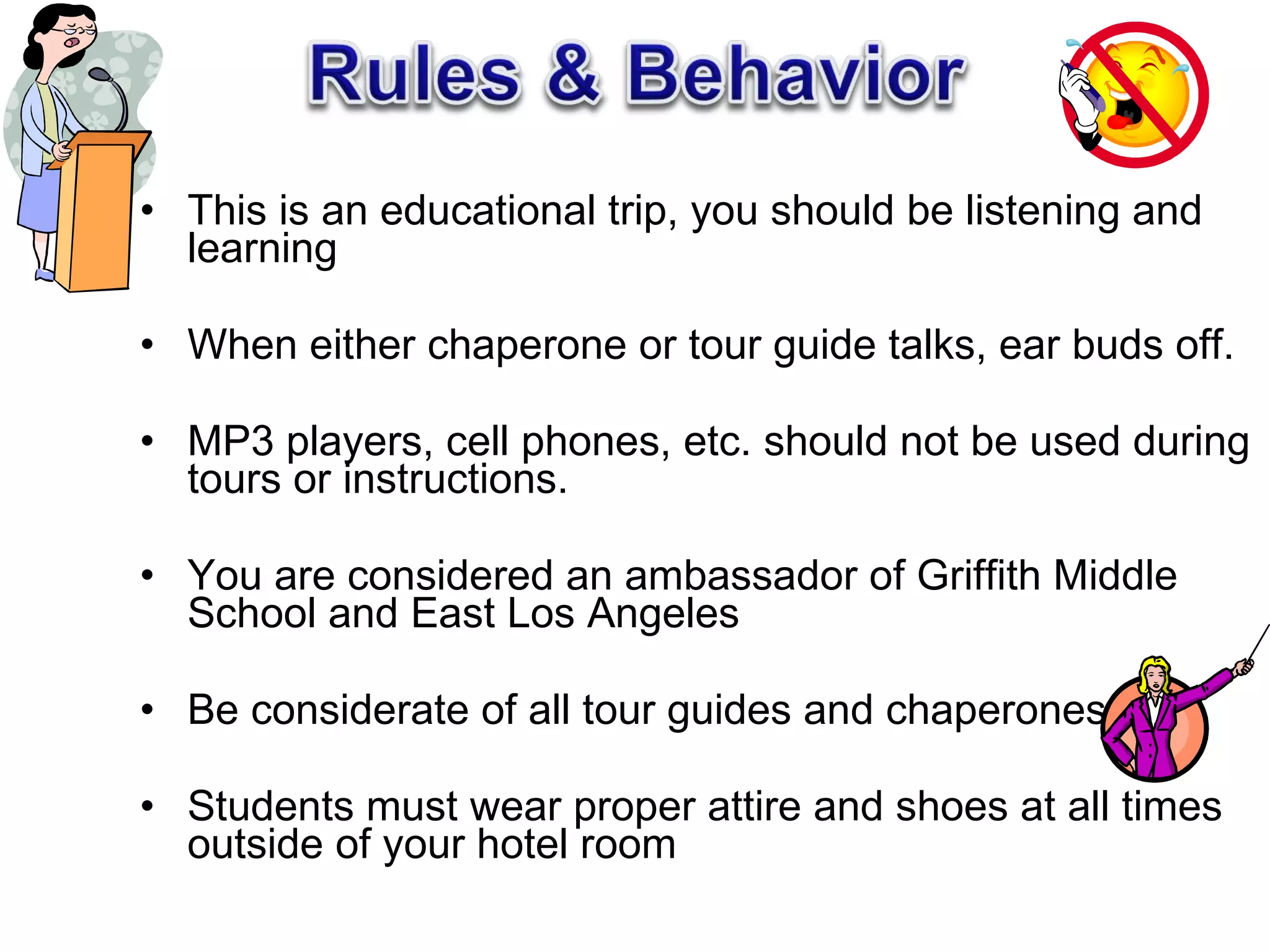 Rules & Behavior

• This is an educational trip, you should be listening and learning

• When either chaperone or tour guide talks, ear buds off.

• MP3 players, cell phones, etc. should not be used during tours or instructions.

• You are considered an ambassador of Griffith Middle School and East Los Angeles

• Be considerate of all tour guides and chaperones

• Students must wear proper attire and shoes at all times outside of your hotel room